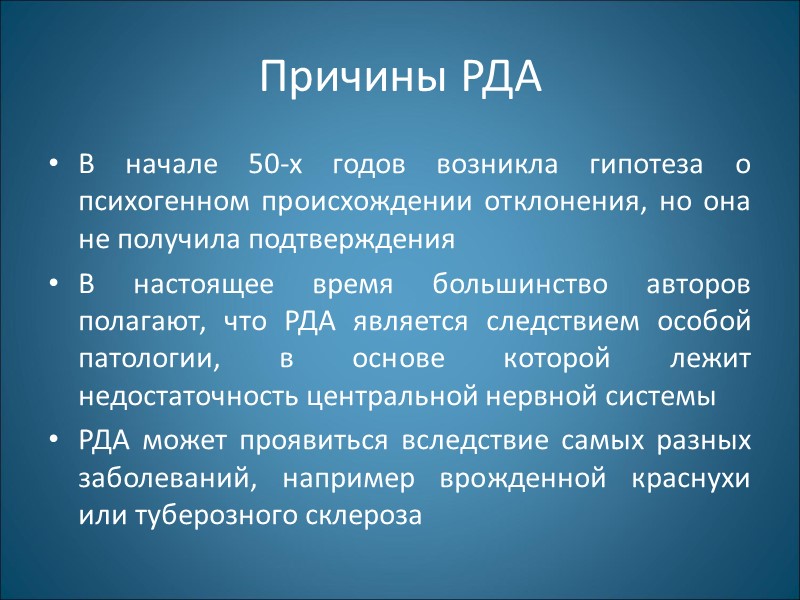 Причины РДА

• В начале 50-х годов возникла гипотеза о психогенном происхождении отклонения, но она не получила подтверждения

• В настоящее время большинство авторов полагают, что РДА является следствием особой патологии, в основе которой лежит недостаточность центральной нервной системы

• РДА может проявиться вследствие самых разных заболеваний, например врожденной краснухи или туберозного склероза